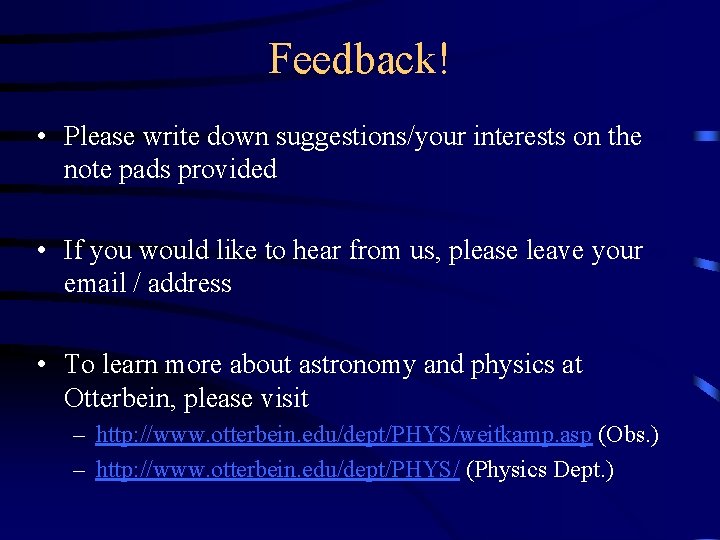 Feedback!

• Please write down suggestions/your interests on the note pads provided

• If you would like to hear from us, please leave your email / address

• To learn more about astronomy and physics at Otterbein, please visit
– http://www.otterbein.edu/dept/PHYS/weitkamp.asp (Obs.)
– http://www.otterbein.edu/dept/PHYS/ (Physics Dept.)